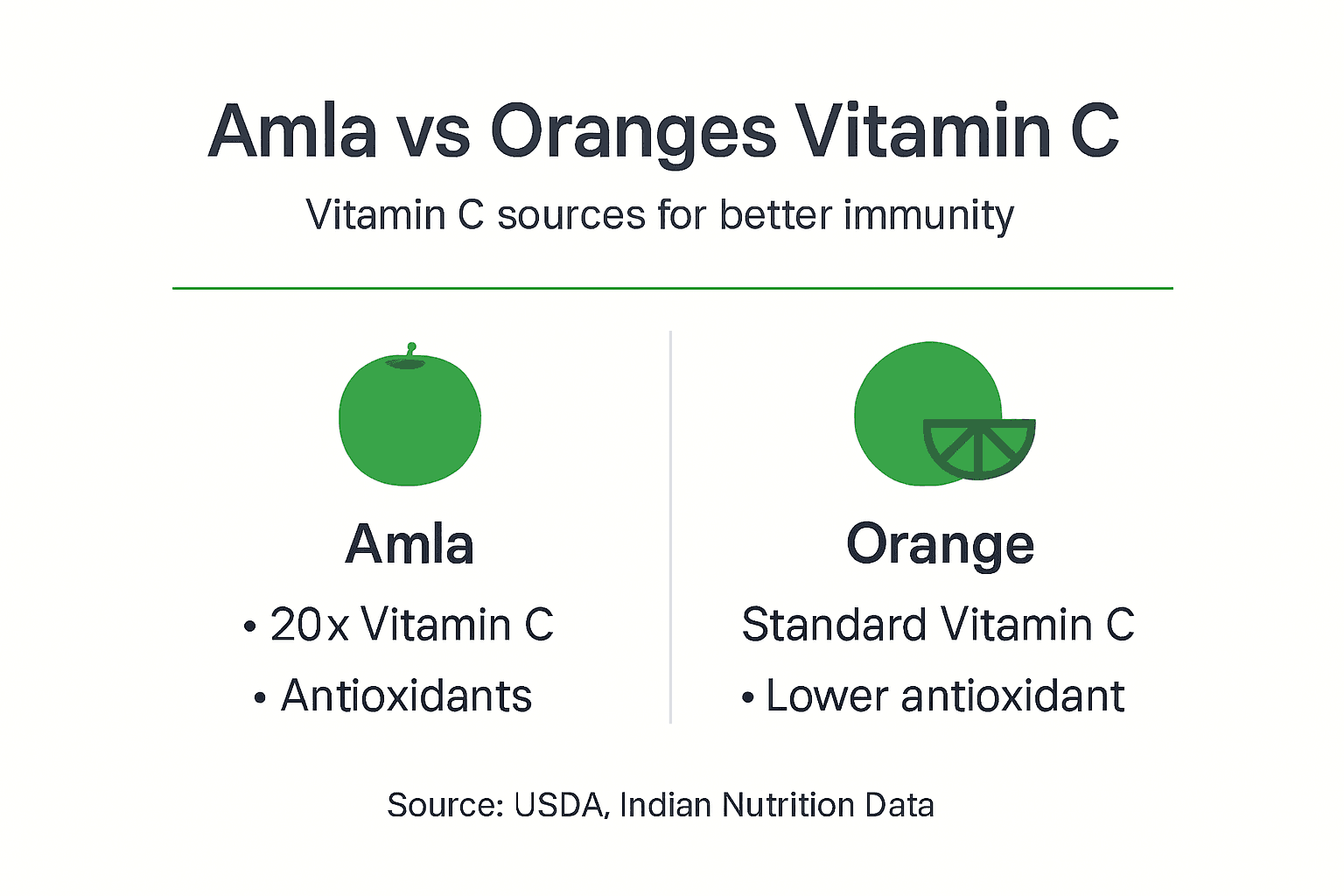 Amla vs Oranges Vitamin C

Vitamin C sources for better immunity

Amla

• 20x Vitamin C

• Antioxidants

Orange

Standard Vitamin C

• Lower antioxidant

Source: USDA, Indian Nutrition Data